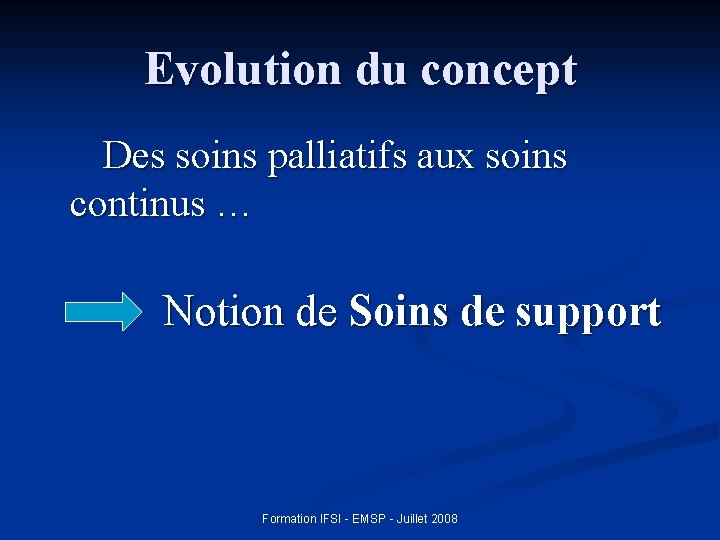 Evolution du concept

Des soins palliatifs aux soins continus …

Notion de Soins de support

Formation IFSI - EMSP - Juillet 2008